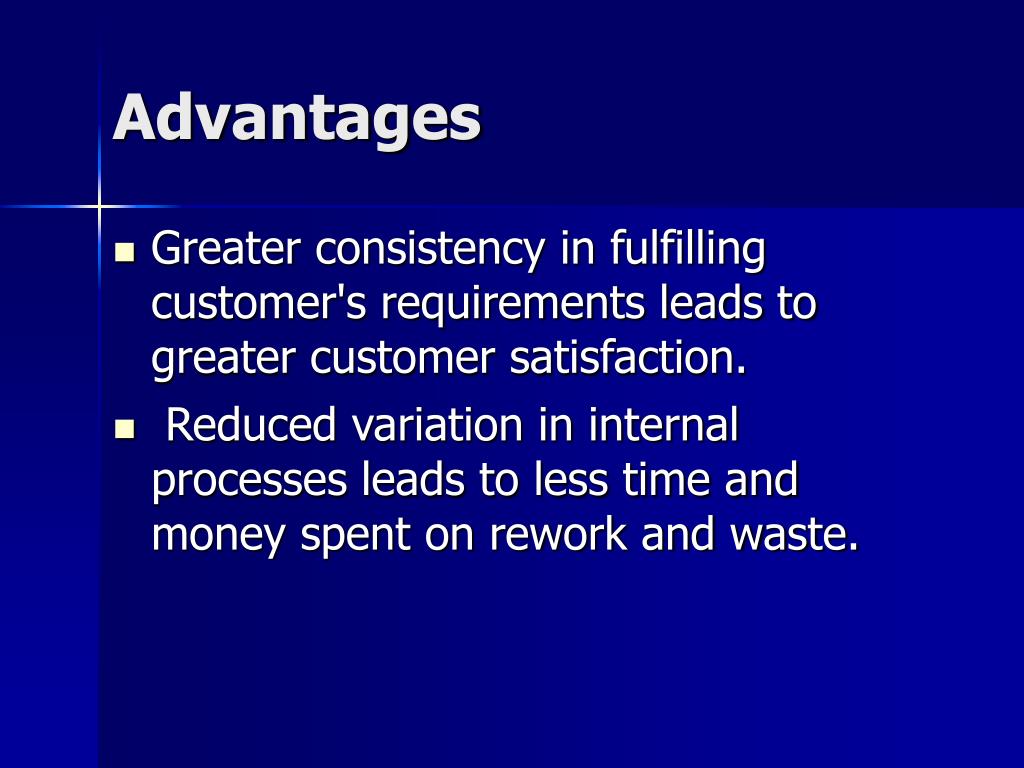 Advantages

- Greater consistency in fulfilling customer's requirements leads to greater customer satisfaction.
- Reduced variation in internal processes leads to less time and money spent on rework and waste.